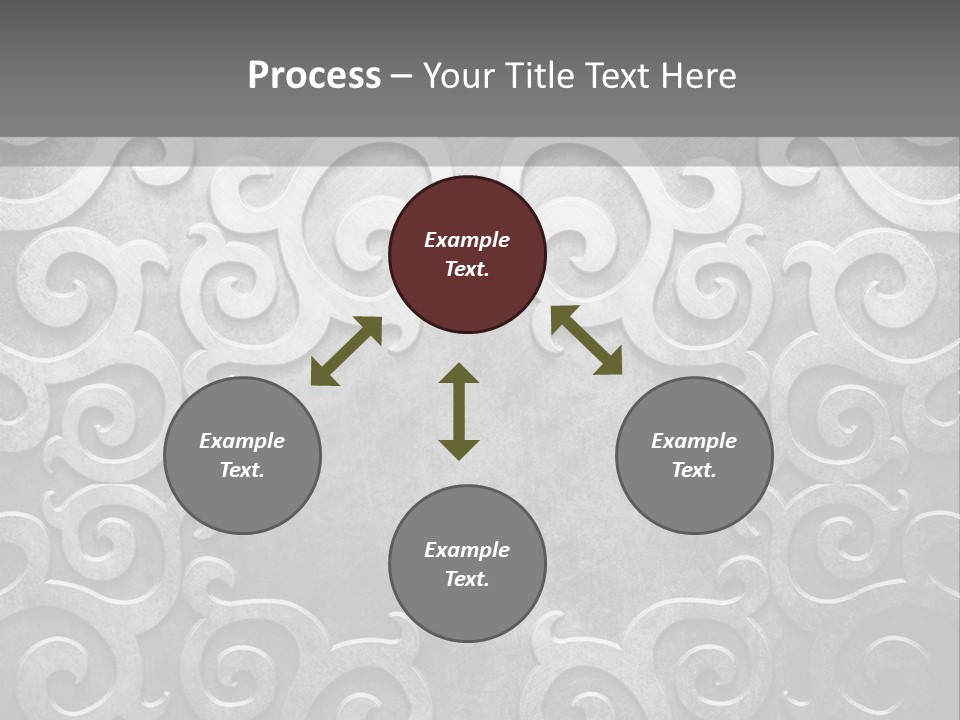 Process – Your Title Text Here

Example Text.

Example Text.

Example Text.

Example Text.